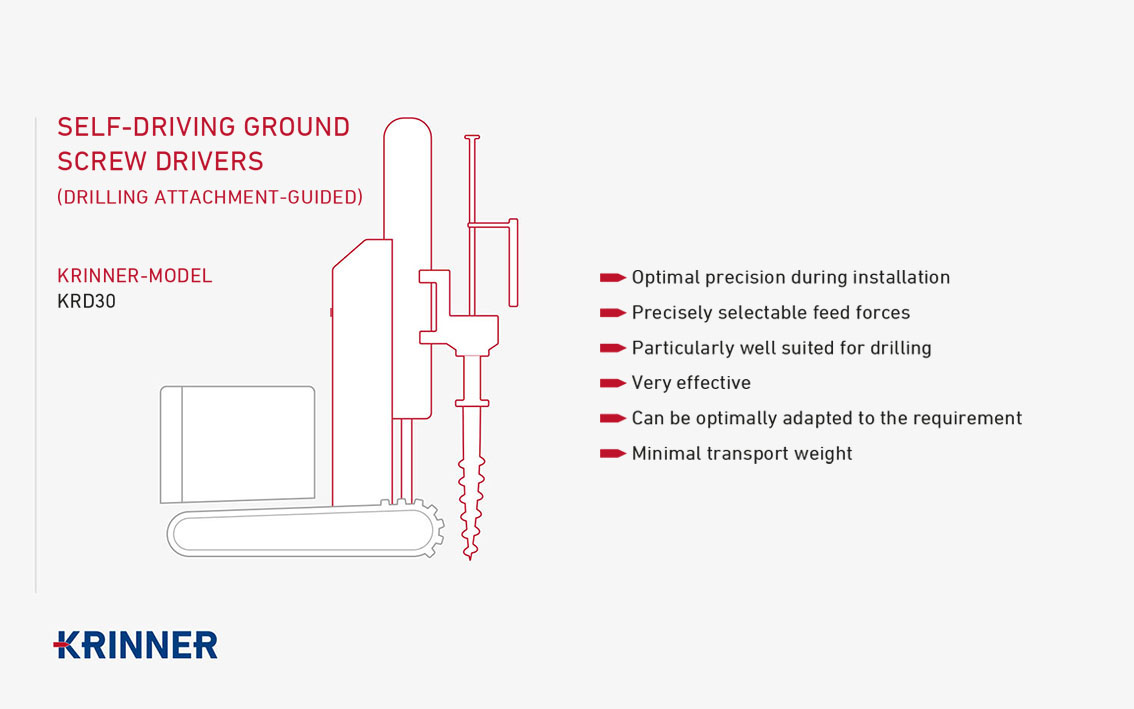 SELF-DRIVING GROUND SCREW DRIVERS
(DRILLING ATTACHMENT-GUIDED)

KRINNER-MODEL
KRD30

Optimal precision during installation
Precisely selectable feed forces
Particularly well suited for drilling
Very effective
Can be optimally adapted to the requirement
Minimal transport weight

KRINNER